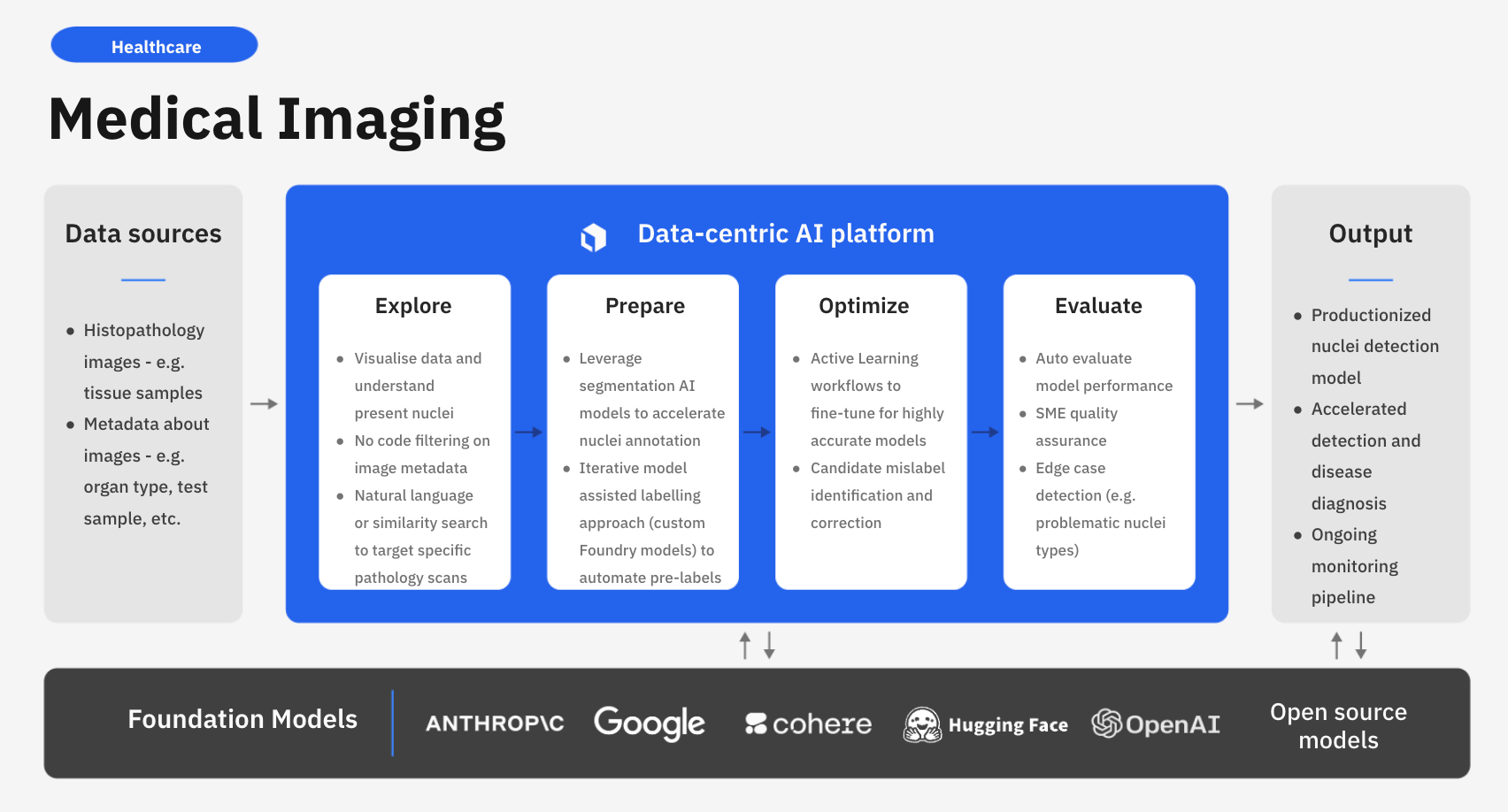 Healthcare

Medical Imaging

Data sources

- Histopathology images - e.g. tissue samples
- Metadata about images - e.g. organ type, test sample, etc.

Data-centric AI platform

Explore

- Visualise data and understand present nuclei
- No code filtering on image metadata
- Natural language or similarity search to target specific pathology scans

Prepare

- Leverage segmentation AI models to accelerate nuclei annotation
- Iterative model assisted labelling approach (custom Foundry models) to automate pre-labels

Optimize

- Active Learning workflows to fine-tune for highly accurate models
- Candidate mislabel identification and correction

Evaluate

- Auto evaluate model performance
- SME quality assurance
- Edge case detection (e.g. problematic nuclei types)

Output

- Productionized nuclei detection model
- Accelerated detection and disease diagnosis
- Ongoing monitoring pipeline

Foundation Models

ANTHROP\C Google cohere Hugging Face OpenAI Open source models